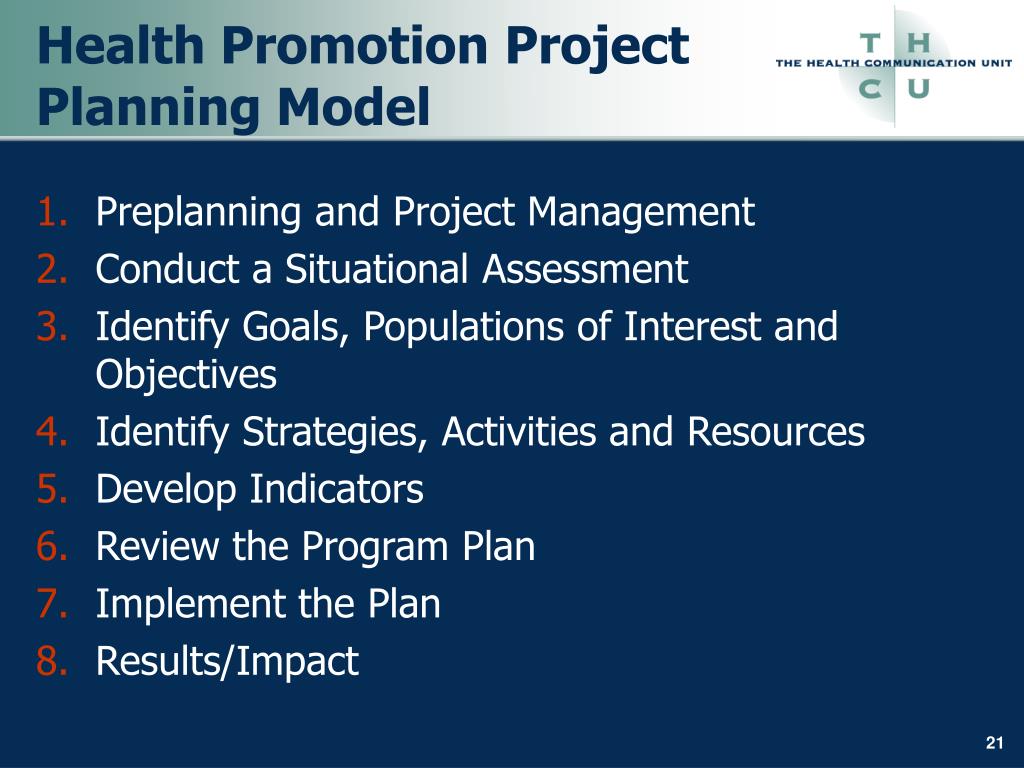 Health Promotion Project Planning Model

T H
THE HEALTH COMMUNICATION UNIT
C U

1. Preplanning and Project Management
2. Conduct a Situational Assessment
3. Identify Goals, Populations of Interest and Objectives
4. Identify Strategies, Activities and Resources
5. Develop Indicators
6. Review the Program Plan
7. Implement the Plan
8. Results/Impact

21